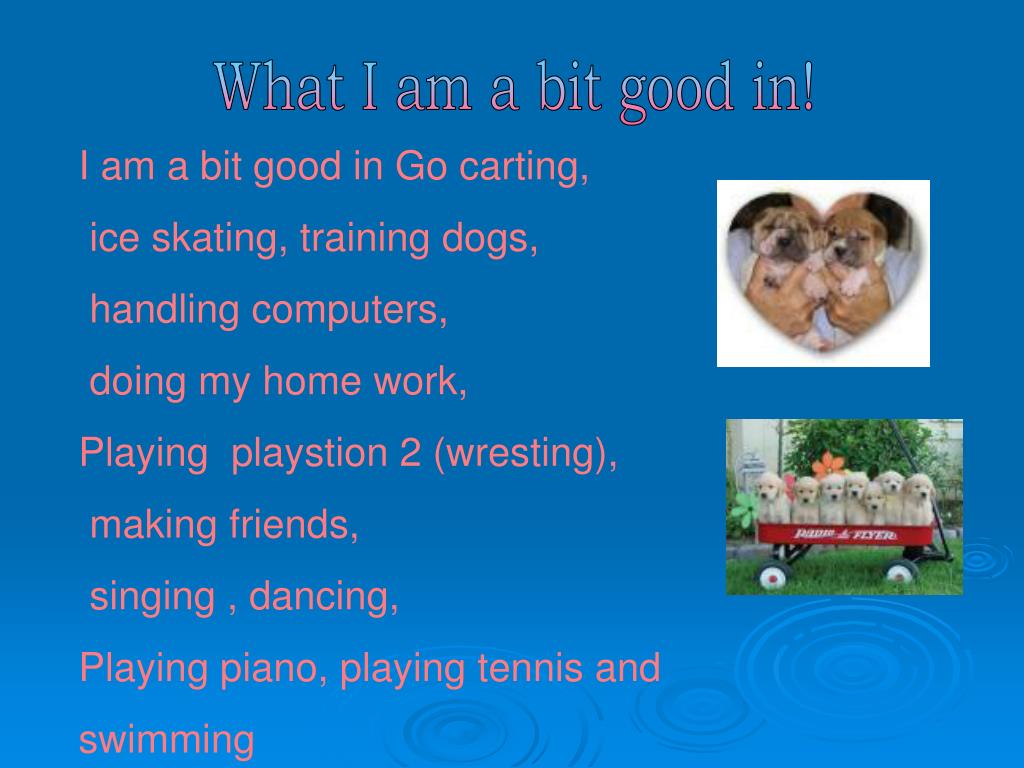 What I am a bit good in!

I am a bit good in Go carting,

ice skating, training dogs,

handling computers,

doing my home work,

Playing playstion 2 (wresting),

making friends,

singing , dancing,

Playing piano, playing tennis and swimming

RADIO FLYER